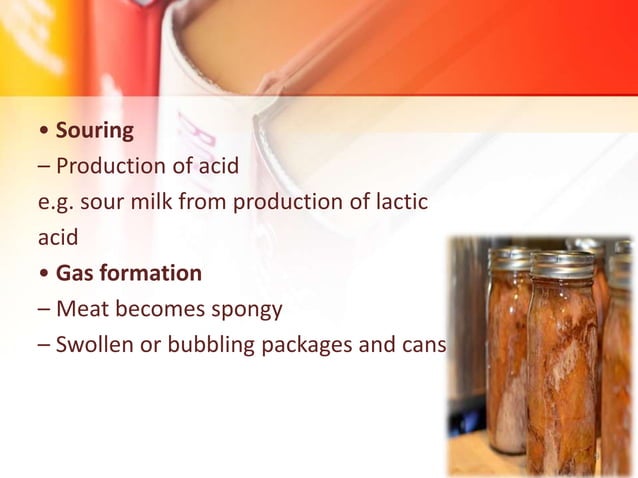 • Souring
– Production of acid
e.g. sour milk from production of lactic acid
• Gas formation
– Meat becomes spongy
– Swollen or bubbling packages and cans